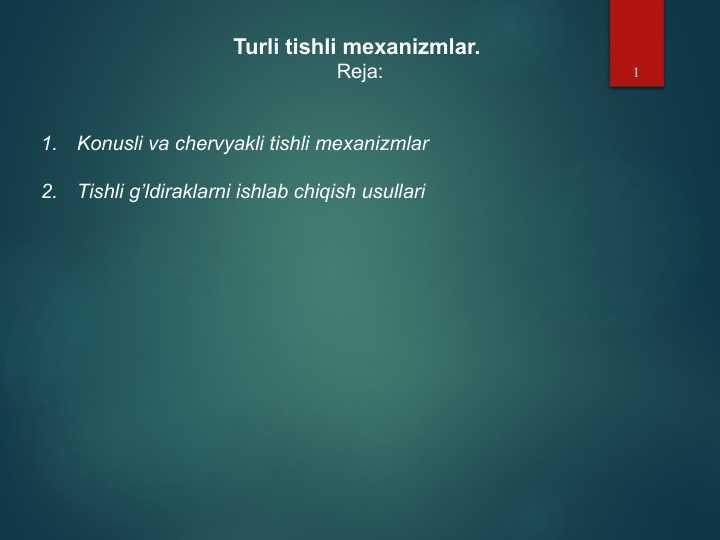 Turli tishli mexanizmlar.
Reja:

1

1. Konusli va chervyakli tishli mexanizmlar

2. Tishli g'ldiraklarni ishlab chiqish usullari